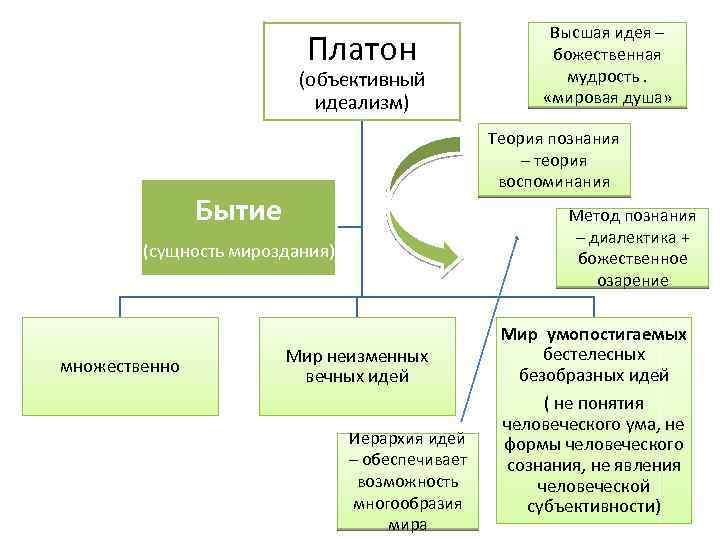 Платон (объективный идеализм)

Высшая идея – божественная мудрость . «мировая душа»

Теория познания – теория воспоминания

Бытие

(сущность мироздания)

Метод познания – диалектика + божественное озарение

множественно

Мир неизменных вечных идей

Мир умопостигаемых бестелесных безобразных идей

( не понятия человеческого ума, не формы человеческого сознания, не явления человеческой субъективности)

Иерархия идей – обеспечивает возможность многообразия мира